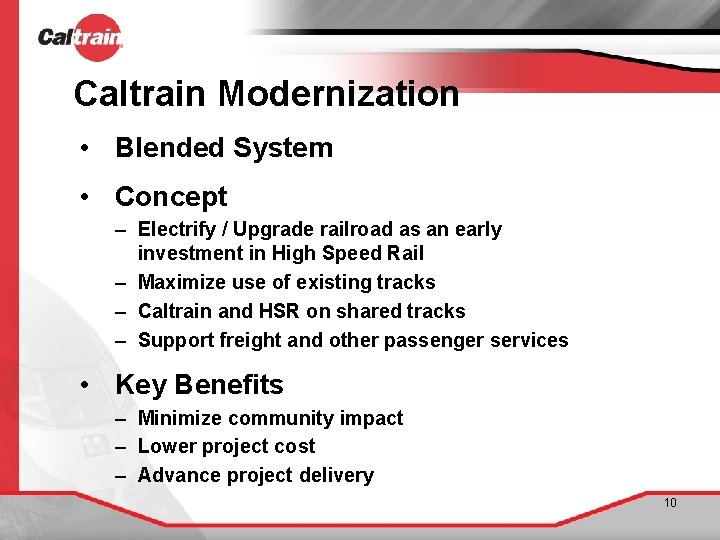 Caltrain

Caltrain Modernization

• Blended System

• Concept
– Electrify / Upgrade railroad as an early investment in High Speed Rail
– Maximize use of existing tracks
– Caltrain and HSR on shared tracks
– Support freight and other passenger services

• Key Benefits
– Minimize community impact
– Lower project cost
– Advance project delivery

10